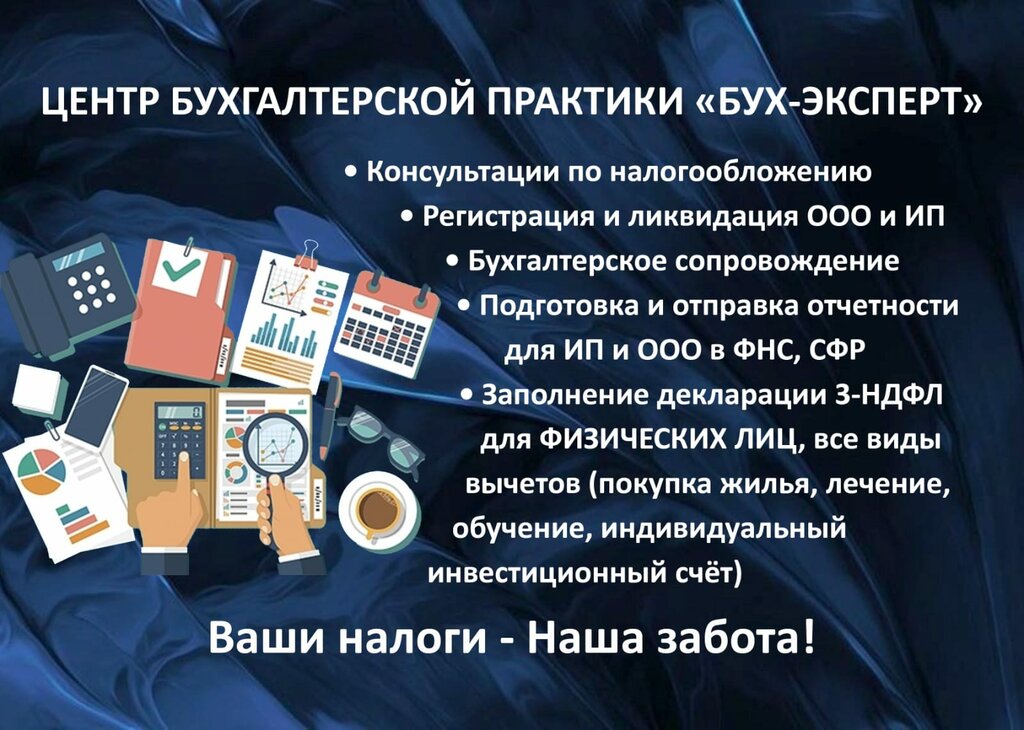 ЦЕНТР БУХГАЛТЕРСКОЙ ПРАКТИКИ «БУХ-ЭКСПЕРТ»

• Консультации по налогообложению
• Регистрация и ликвидация ООО и ИП
• Бухгалтерское сопровождение
• Подготовка и отправка отчетности для ИП и ООО в ФНС, СФР
• Заполнение декларации 3-НДФЛ для ФИЗИЧЕСКИХ ЛИЦ, все виды вычетов (покупка жилья, лечение, обучение, индивидуальный инвестиционный счёт)

Ваши налоги - Наша забота!